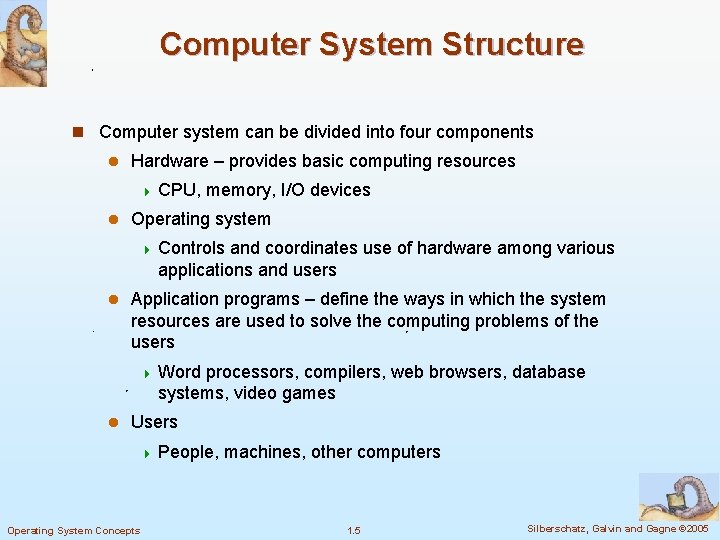 Computer System Structure

Computer system can be divided into four components

Hardware – provides basic computing resources

CPU, memory, I/O devices

Operating system

Controls and coordinates use of hardware among various applications and users

Application programs – define the ways in which the system resources are used to solve the computing problems of the users

Word processors, compilers, web browsers, database systems, video games

Users

People, machines, other computers

Operating System Concepts

1.5

Silberschatz, Galvin and Gagne ©2005